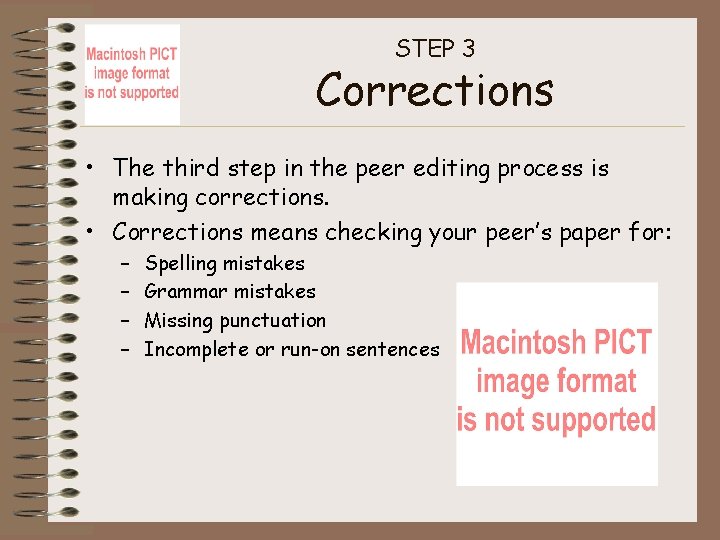 Macintosh PICT image format is not supported

STEP 3
Corrections

• The third step in the peer editing process is making corrections.
• Corrections means checking your peer's paper for:
– Spelling mistakes
– Grammar mistakes
– Missing punctuation
– Incomplete or run-on sentences

Macintosh PICT image format is not supported